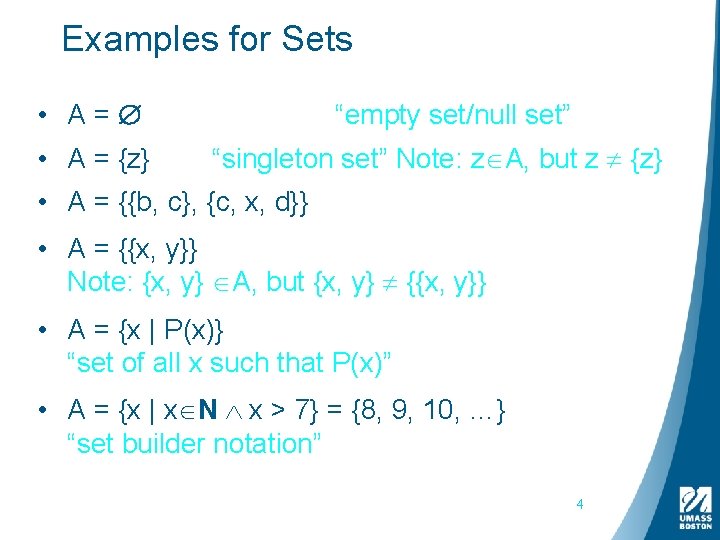 Examples for Sets

• $A = \emptyset$ “empty set/null set”

• $A = \{z\}$ “singleton set” Note: $z \in A$, but $z \neq \{z\}$

• $A = \{\{b, c\}, \{c, x, d\}\}$

• $A = \{\{x, y\}\}$
Note: $\{x, y\} \in A$, but $\{x, y\} \neq \{\{x, y\}\}$

• $A = \{x \mid P(x)\}$
“set of all x such that P(x)”

• $A = \{x \mid x \in \mathbf{N} \wedge x > 7\} = \{8, 9, 10, \ldots\}$
“set builder notation”

4

UMASS BOSTON